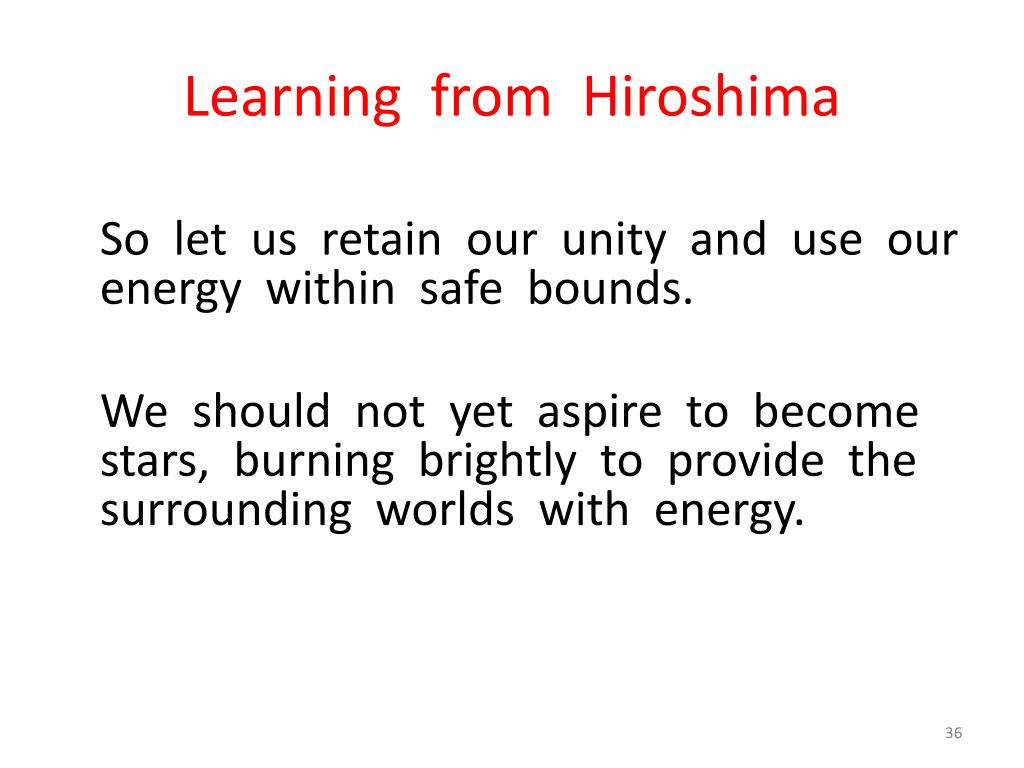 Learning from Hiroshima

So let us retain our unity and use our energy within safe bounds.

We should not yet aspire to become stars, burning brightly to provide the surrounding worlds with energy.

36